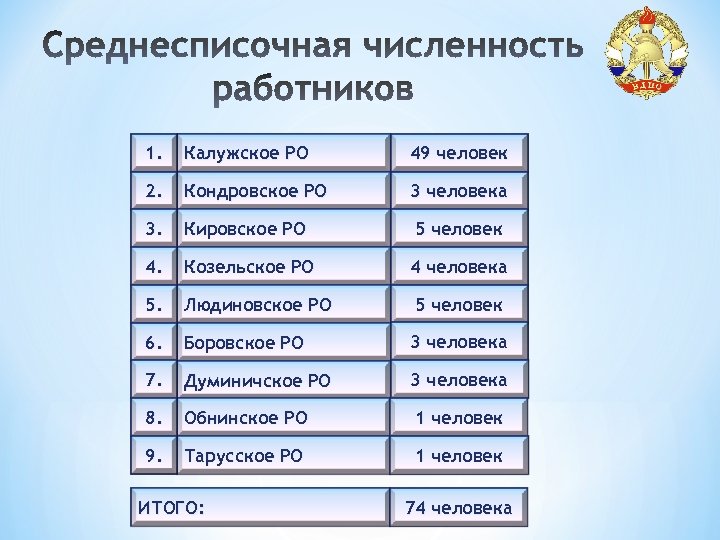 Среднесписочная численность работников

ВДПО

| 1. | Калужское РО | 49 человек |
|---|---|---|
| 2. | Кондровское РО | 3 человека |
| 3. | Кировское РО | 5 человек |
| 4. | Козельское РО | 4 человека |
| 5. | Людиновское РО | 5 человек |
| 6. | Боровское РО | 3 человека |
| 7. | Думиничское РО | 3 человека |
| 8. | Обнинское РО | 1 человек |
| 9. | Тарусское РО | 1 человек |

| ИТОГО: | 74 человека |
|---|---|